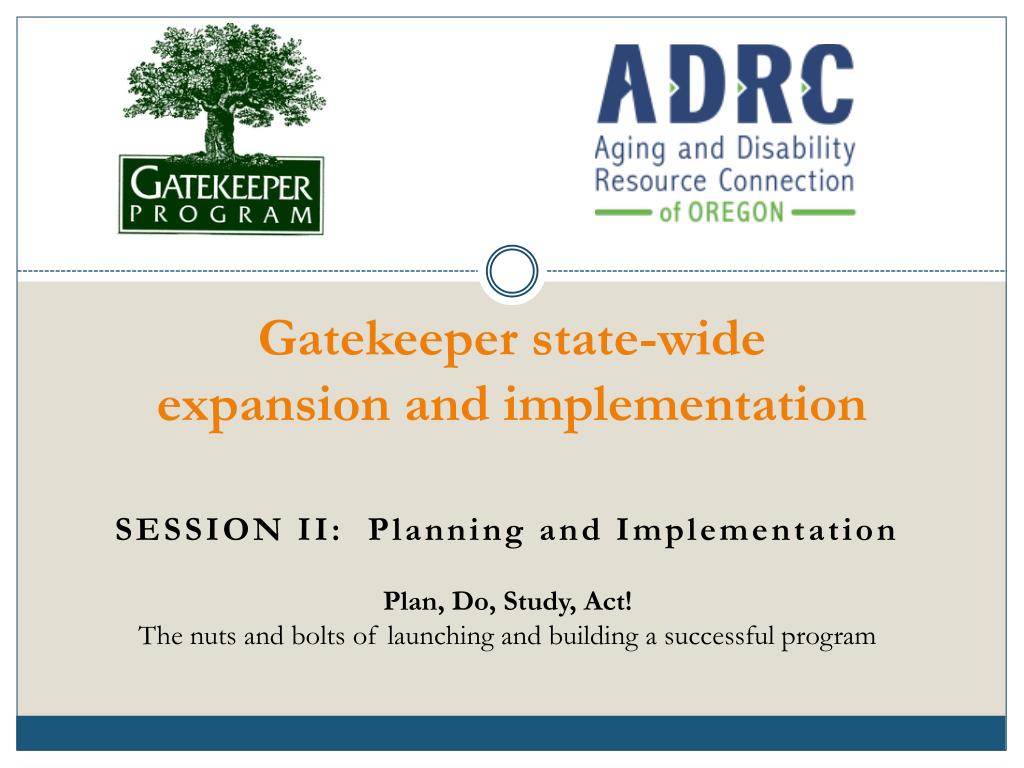 GATEKEEPER PROGRAM

ADRC
Aging and Disability Resource Connection
of OREGON

Gatekeeper state-wide expansion and implementation

SESSION II: Planning and Implementation

Plan, Do, Study, Act!
The nuts and bolts of launching and building a successful program